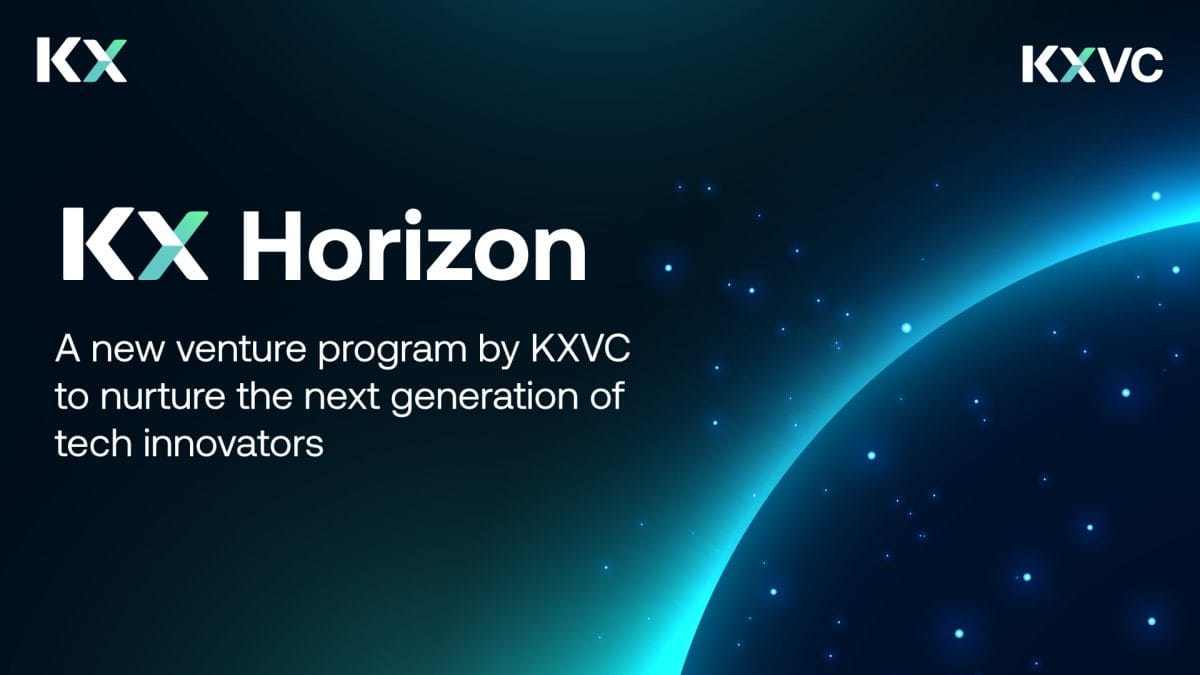 KX

KXVC

KX Horizon

A new venture program by KXVC to nurture the next generation of tech innovators